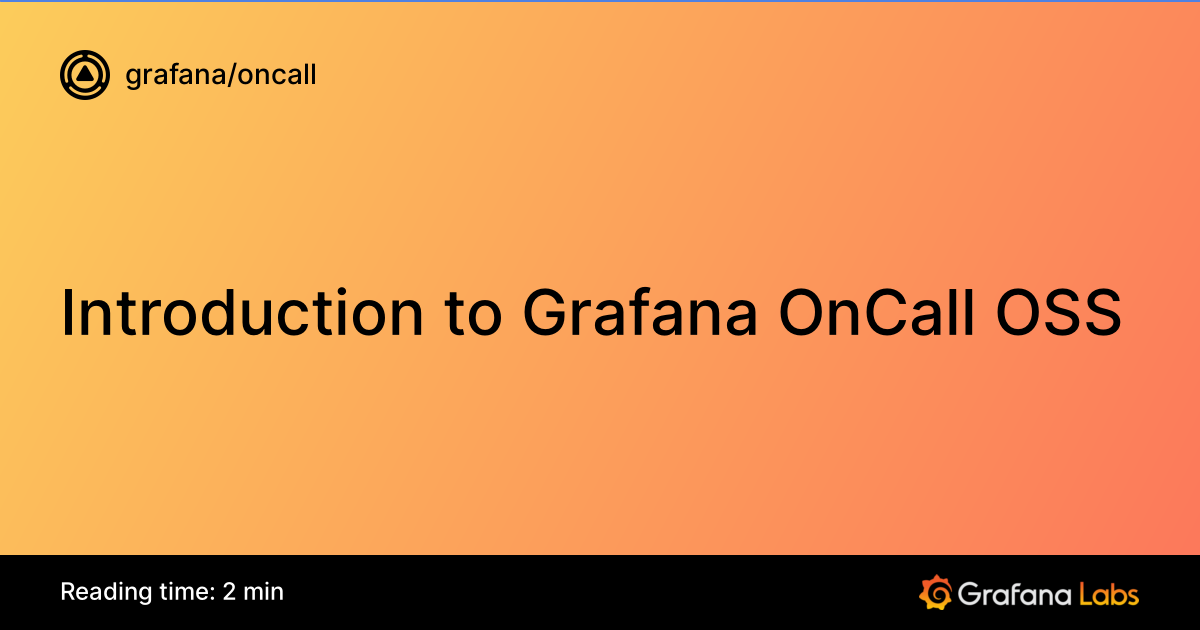 grafana/oncall

Introduction to Grafana OnCall OSS

Reading time: 2 min

Grafana Labs